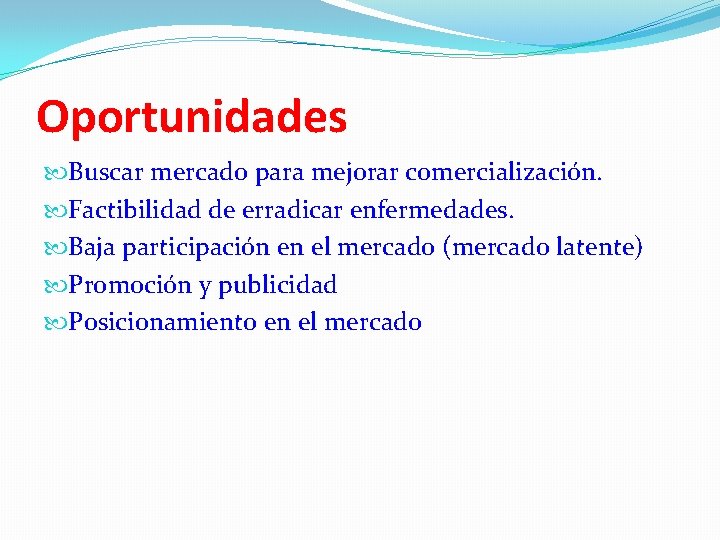 Oportunidades

Buscar mercado para mejorar comercialización.
Factibilidad de erradicar enfermedades.
Baja participación en el mercado (mercado latente)
Promoción y publicidad
Posicionamiento en el mercado